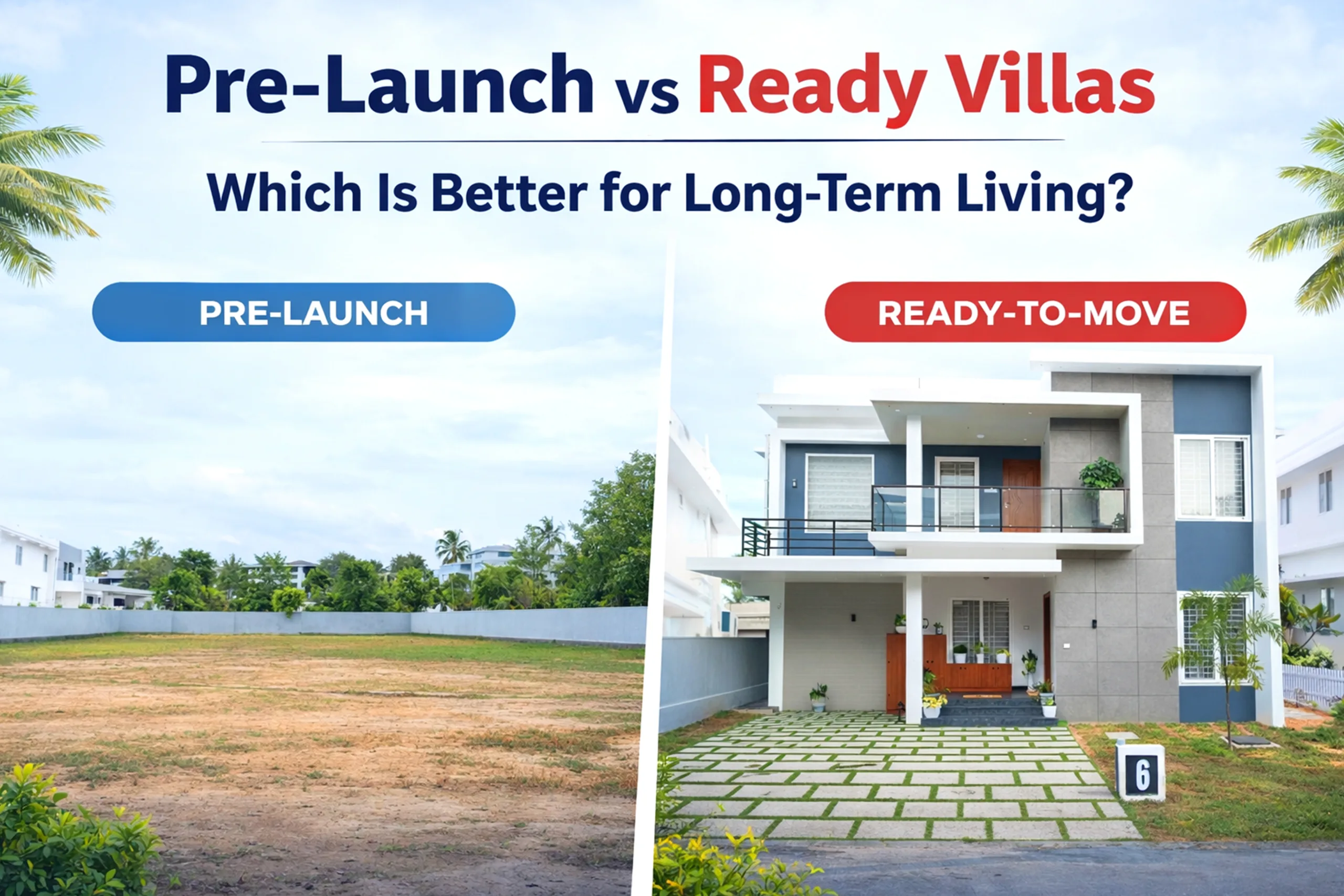 Pre-Launch vs Ready Villas

Which Is Better for Long-Term Living?

PRE-LAUNCH

READY-TO-MOVE

6